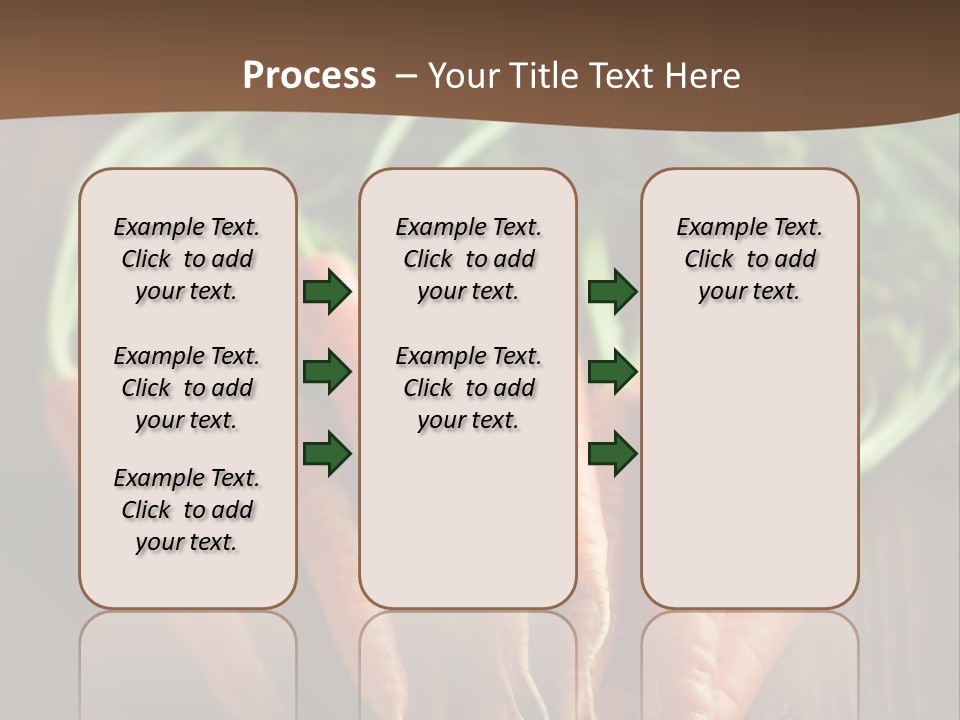 Process – Your Title Text Here

Example Text. Click to add your text.

Example Text. Click to add your text.

Example Text. Click to add your text.

Example Text. Click to add your text.

Example Text. Click to add your text.

Example Text. Click to add your text.